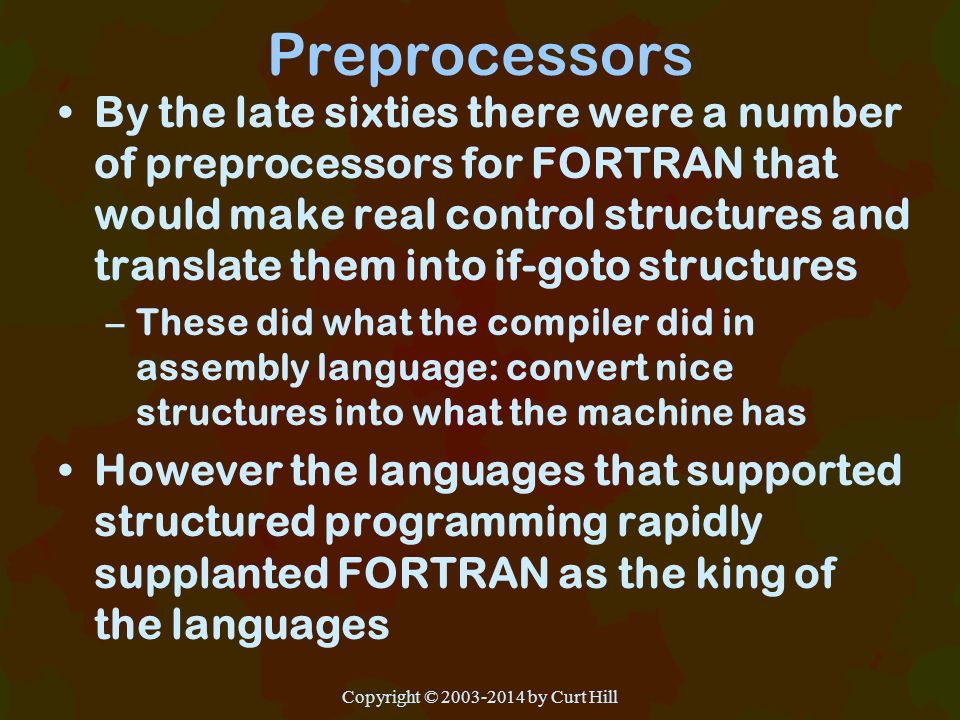 Preprocessors

• By the late sixties there were a number of preprocessors for FORTRAN that would make real control structures and translate them into if-goto structures

– These did what the compiler did in assembly language: convert nice structures into what the machine has

• However the languages that supported structured programming rapidly supplanted FORTRAN as the king of the languages

Copyright © 2003-2014 by Curt Hill